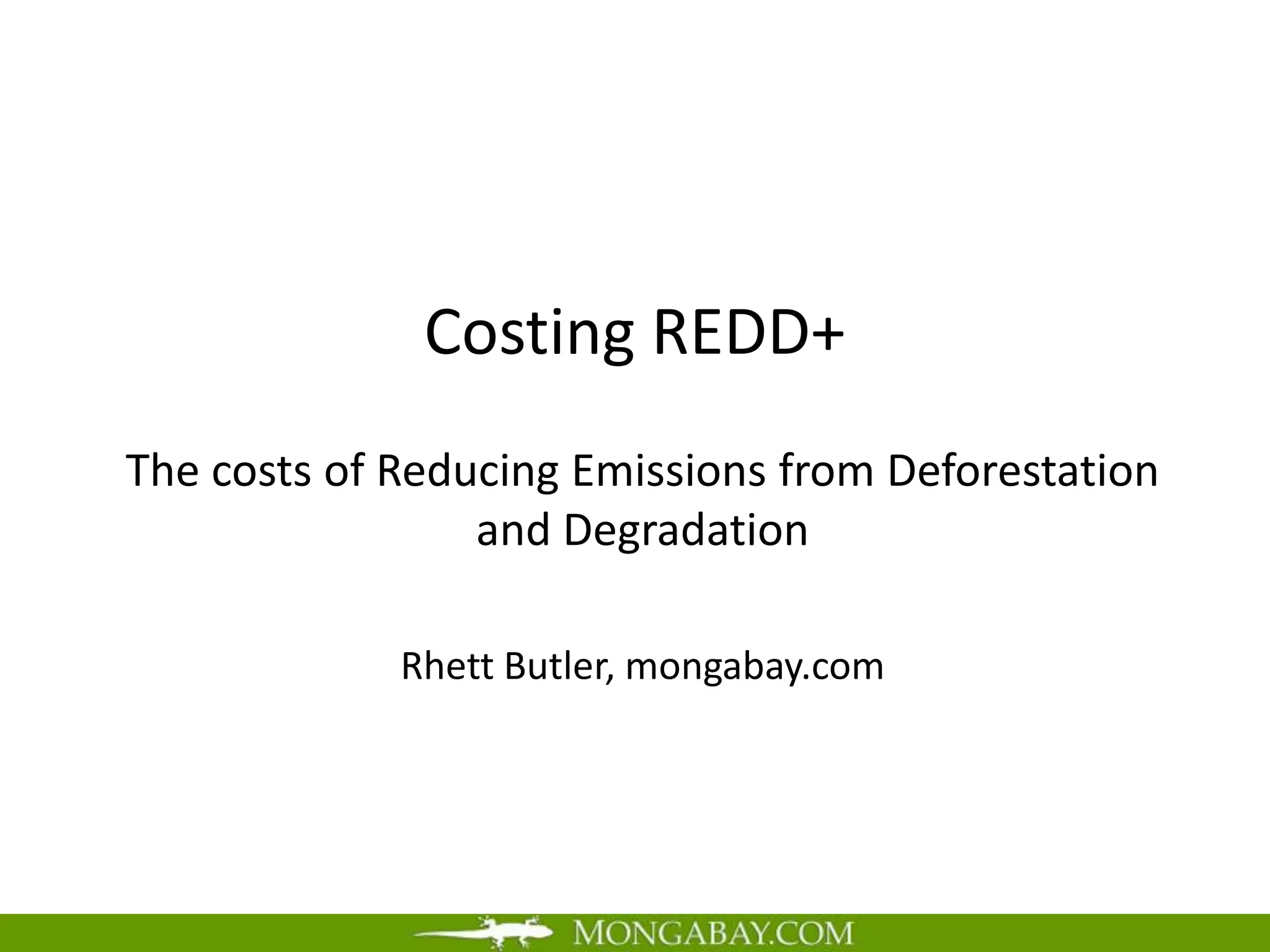 Costing REDD+

The costs of Reducing Emissions from Deforestation and Degradation

Rhett Butler, mongabay.com

MONGABAY.COM